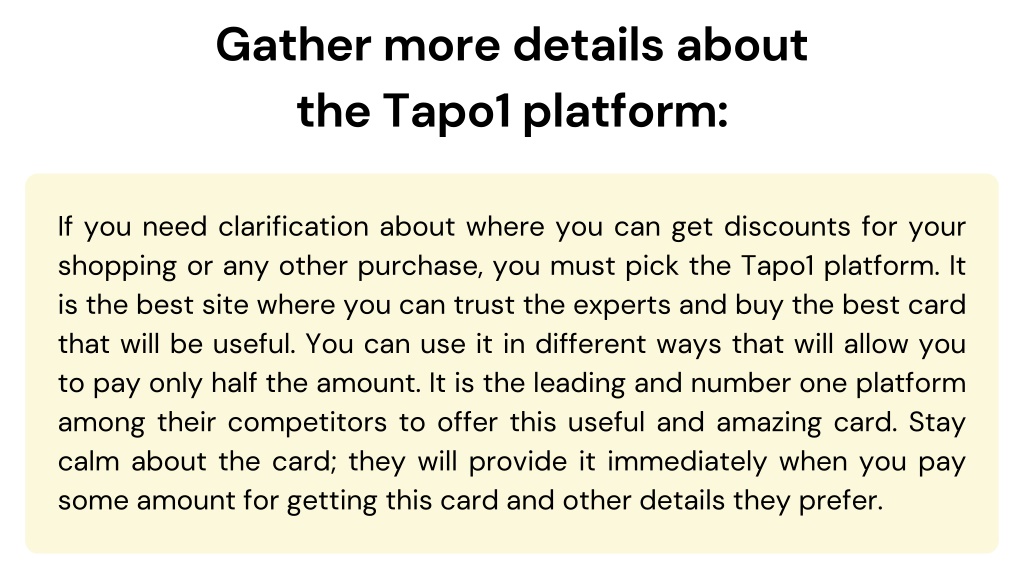 Gather more details about the Tapo1 platform:

If you need clarification about where you can get discounts for your shopping or any other purchase, you must pick the Tapo1 platform. It is the best site where you can trust the experts and buy the best card that will be useful. You can use it in different ways that will allow you to pay only half the amount. It is the leading and number one platform among their competitors to offer this useful and amazing card. Stay calm about the card; they will provide it immediately when you pay some amount for getting this card and other details they prefer.